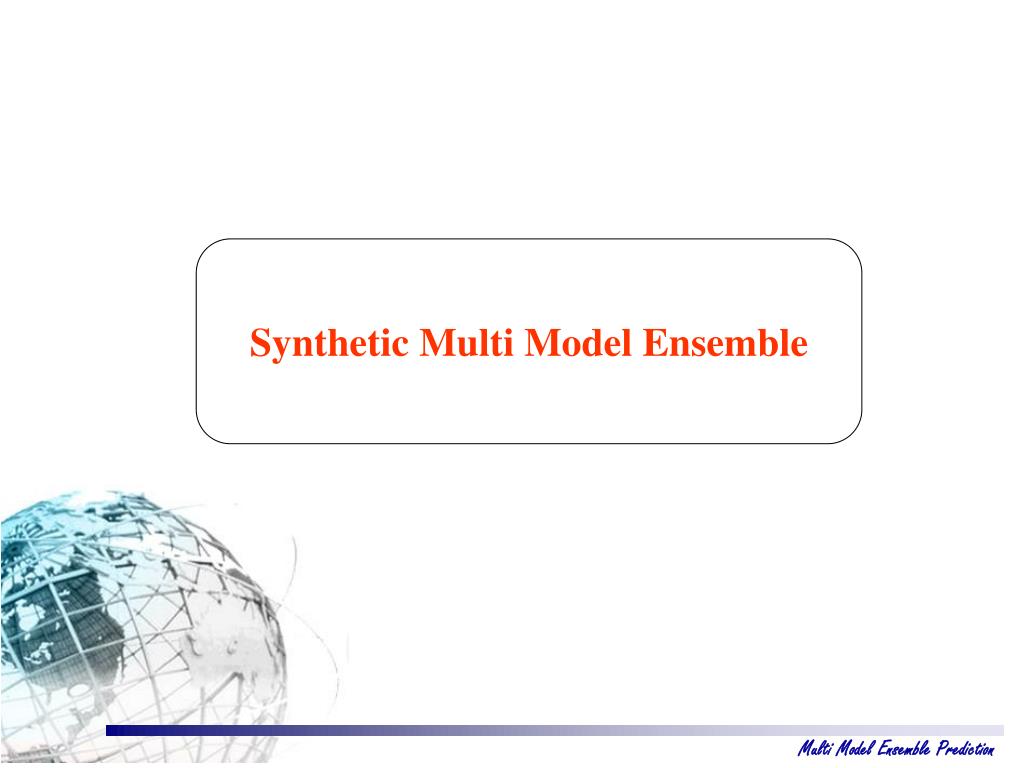 Synthetic Multi Model Ensemble

Multi Model Ensemble Prediction